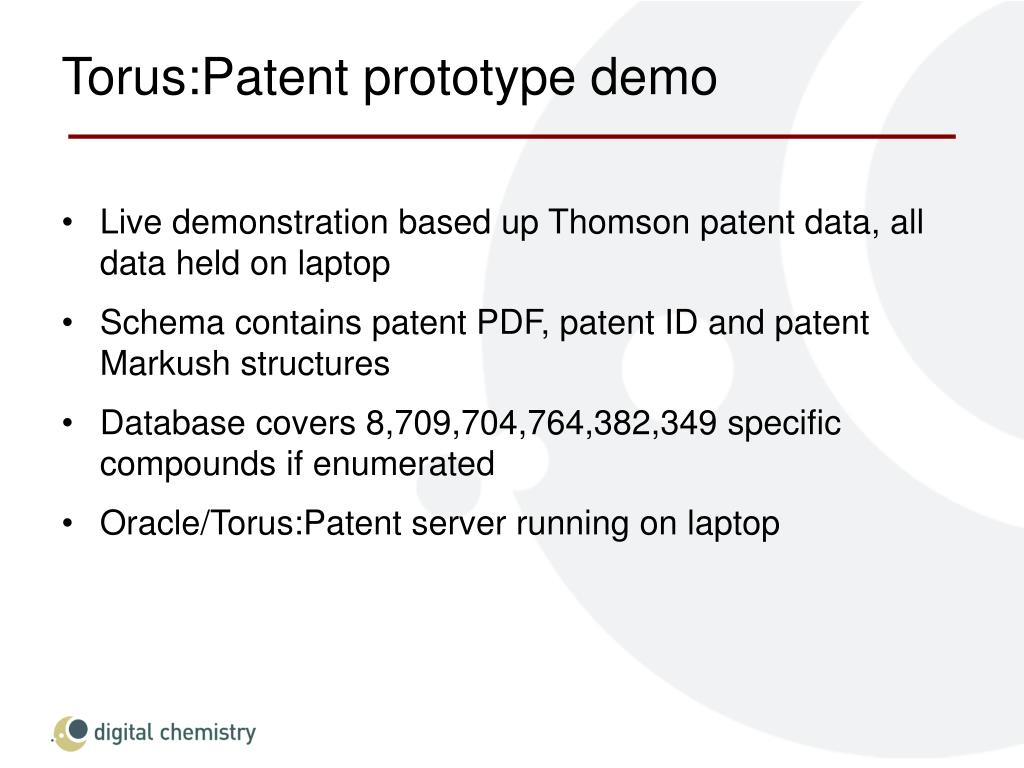 Torus:Patent prototype demo

• Live demonstration based up Thomson patent data, all data held on laptop
• Schema contains patent PDF, patent ID and patent Markush structures
• Database covers 8,709,704,764,382,349 specific compounds if enumerated
• Oracle/Torus:Patent server running on laptop

digital chemistry